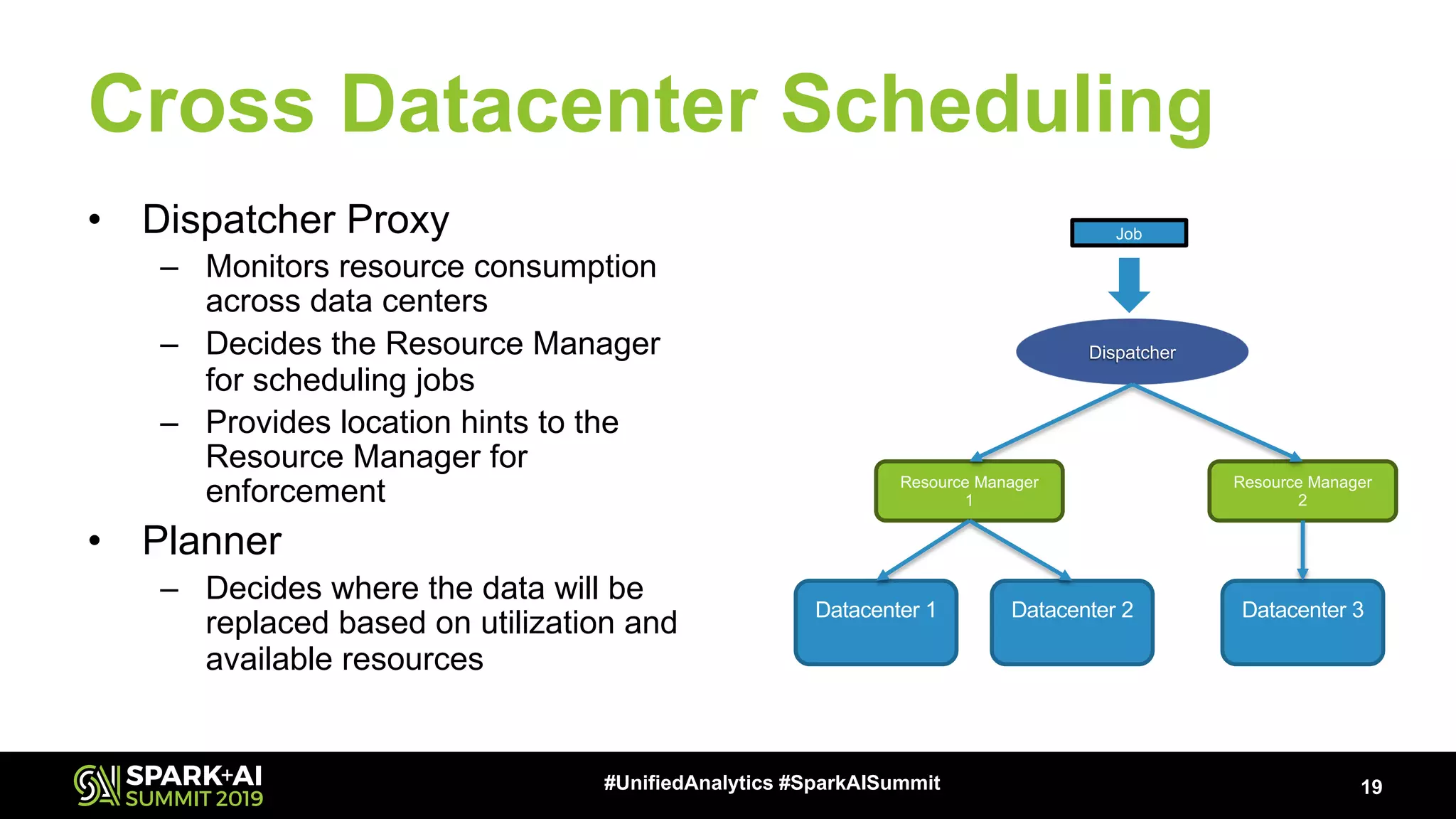 Cross Datacenter Scheduling

• Dispatcher Proxy
  – Monitors resource consumption across data centers
  – Decides the Resource Manager for scheduling jobs
  – Provides location hints to the Resource Manager for enforcement
• Planner
  – Decides where the data will be replaced based on utilization and available resources

Job

Dispatcher

Resource Manager 1

Resource Manager 2

Datacenter 1

Datacenter 2

Datacenter 3

SPARK+AI SUMMIT 2019

#UnifiedAnalytics #SparkAISummit

19